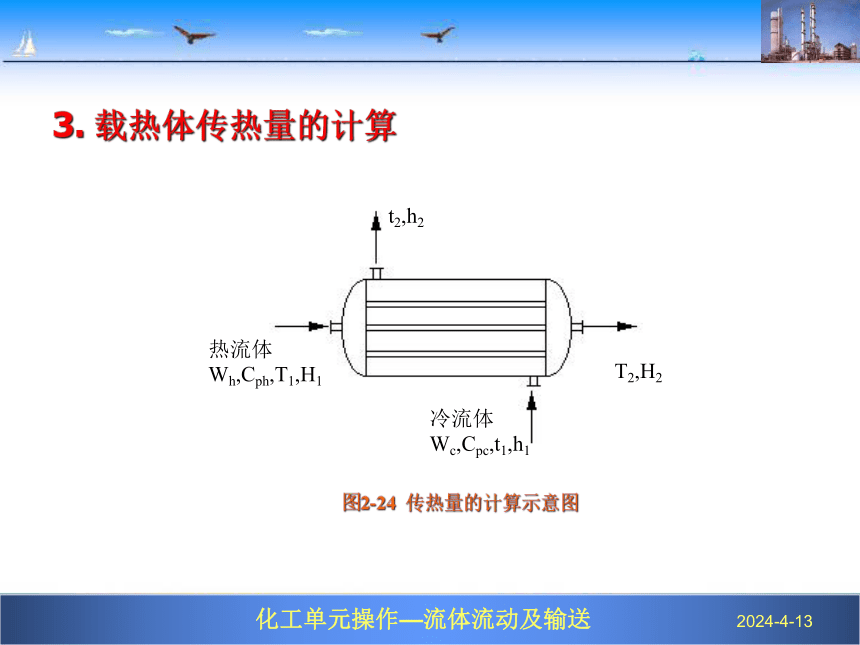 3. 载热体传热量的计算

$t_2,h_2$

热流体
$W_h,C_{ph},T_1,H_1$

$T_2,H_2$

冷流体
$W_c,C_{pc},t_1,h_1$

图2-24 传热量的计算示意图

化工单元操作—流体流动及输送

2024-4-13